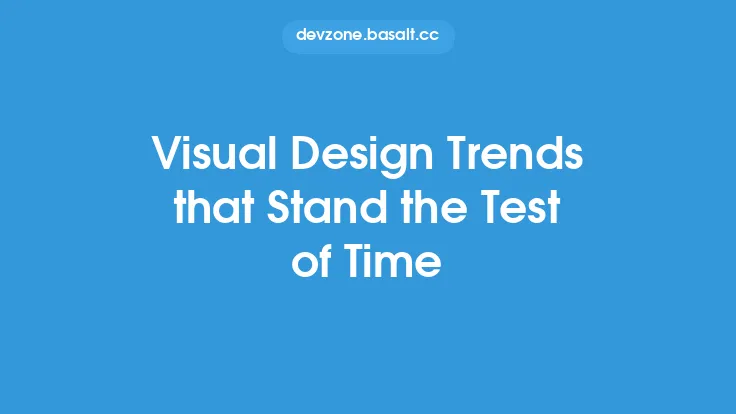 devzone.basalt.cc

Visual Design Trends that Stand the Test of Time